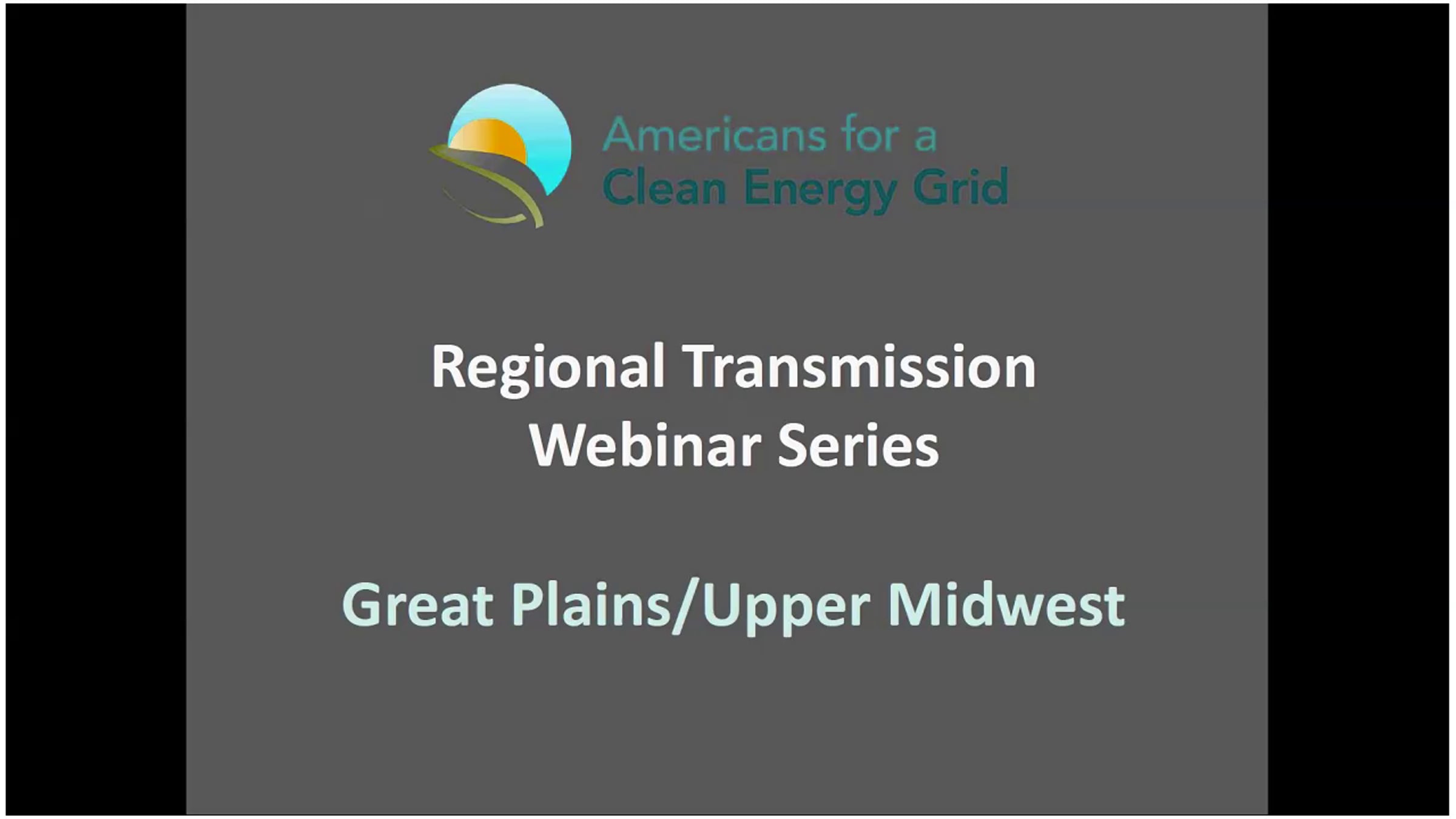 Americans for a
Clean Energy Grid

Regional Transmission
Webinar Series

Great Plains/Upper Midwest